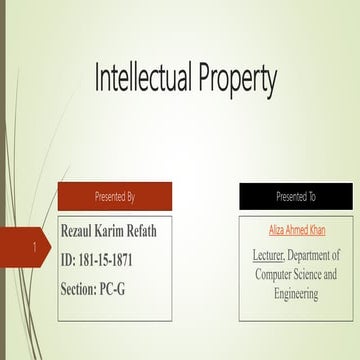 Intellectual Property

1

Presented By

Rezaul Karim Refath

ID: 181-15-1871

Section: PC-G

Presented To

Aliza Ahmed Khan

Lecturer, Department of Computer Science and Engineering